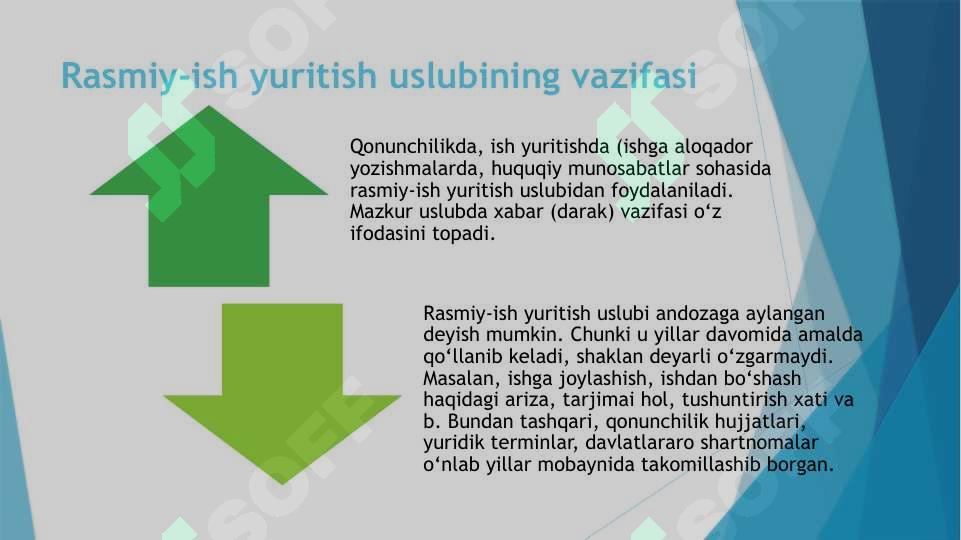 Rasmiy-ish yuritish uslubining vazifasi

Qonunchilikda, ish yuritishda (ishga aloqador yozishmalarda, huquqiy munosabatlar sohasida rasmiy-ish yuritish uslubidan foydalaniladi. Mazkur uslubda xabar (darak) vazifasi o‘z ifodasini topadi.

Rasmiy-ish yuritish uslubi andozaga aylangan deyish mumkin. Chunki u yillar davomida amalda qo‘llanib keladi, shaklan deyarli o‘zgarmaydi. Masalan, ishga joylashish, ishdan bo‘shash haqidagi ariza, tarjimai hol, tushuntirish xati va b. Bundan tashqari, qonunchilik hujjatlari, yuridik terminlar, davlatlararo shartnomalar o‘nlab yillar mobaynida takomillashib borgan.